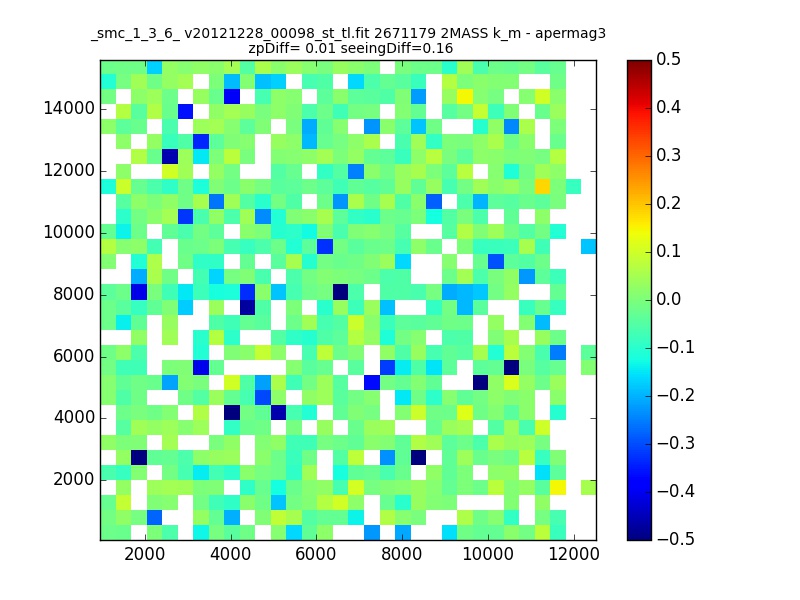 _smc_1_3_6_ v20121228_00098_st_tl.fit 2671179 2MASS k_m - apermag3
zpDiff= 0.01 seeingDiff=0.16

14000
12000
10000
8000
6000
4000
2000

2000 4000 6000 8000 10000 12000

0.5
0.4
0.3
0.2
0.1
0.0
−0.1
−0.2
−0.3
−0.4
−0.5